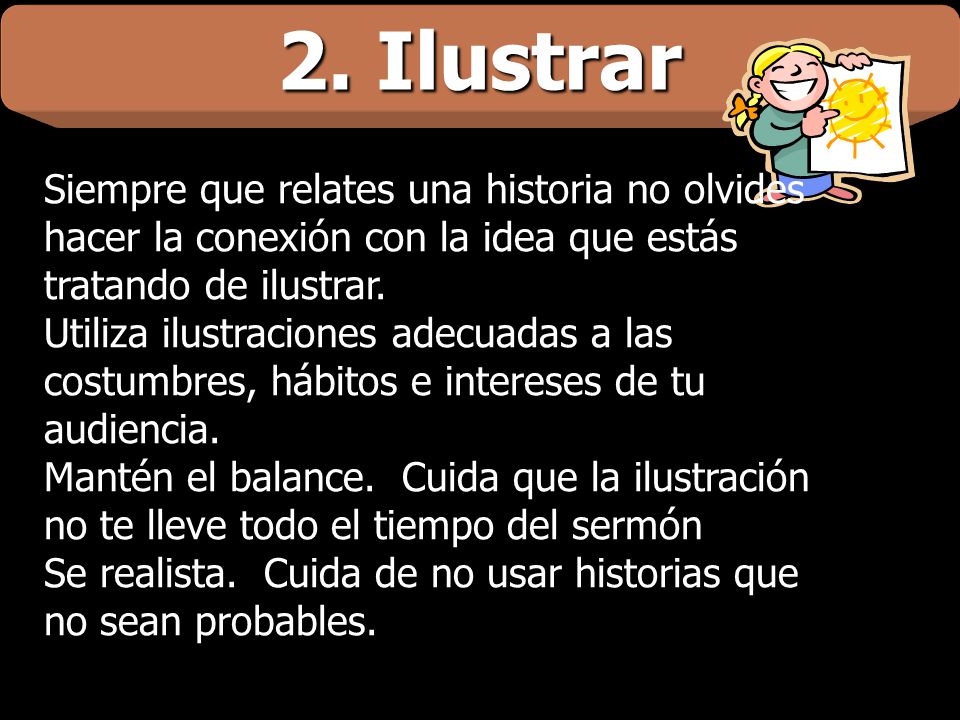 2. Ilustrar

Siempre que relates una historia no olvides hacer la conexión con la idea que estás tratando de ilustrar.
Utiliza ilustraciones adecuadas a las costumbres, hábitos e intereses de tu audiencia.
Mantén el balance. Cuida que la ilustración no te lleve todo el tiempo del sermón
Se realista. Cuida de no usar historias que no sean probables.